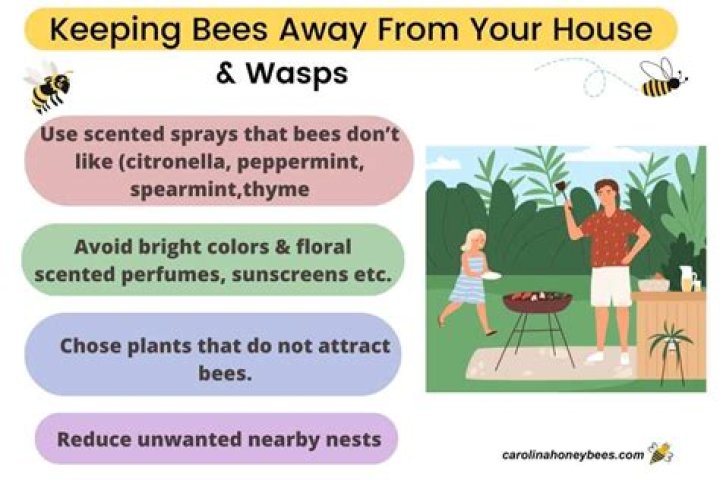 Keeping Bees Away From Your House

& Wasps

Use scented sprays that bees don't like (citronella, peppermint, spearmint,thyme

Avoid bright colors & floral scented perfumes, sunscreens etc.

Chose plants that do not attract bees.

Reduce unwanted nearby nests

carolinahoneybees.com